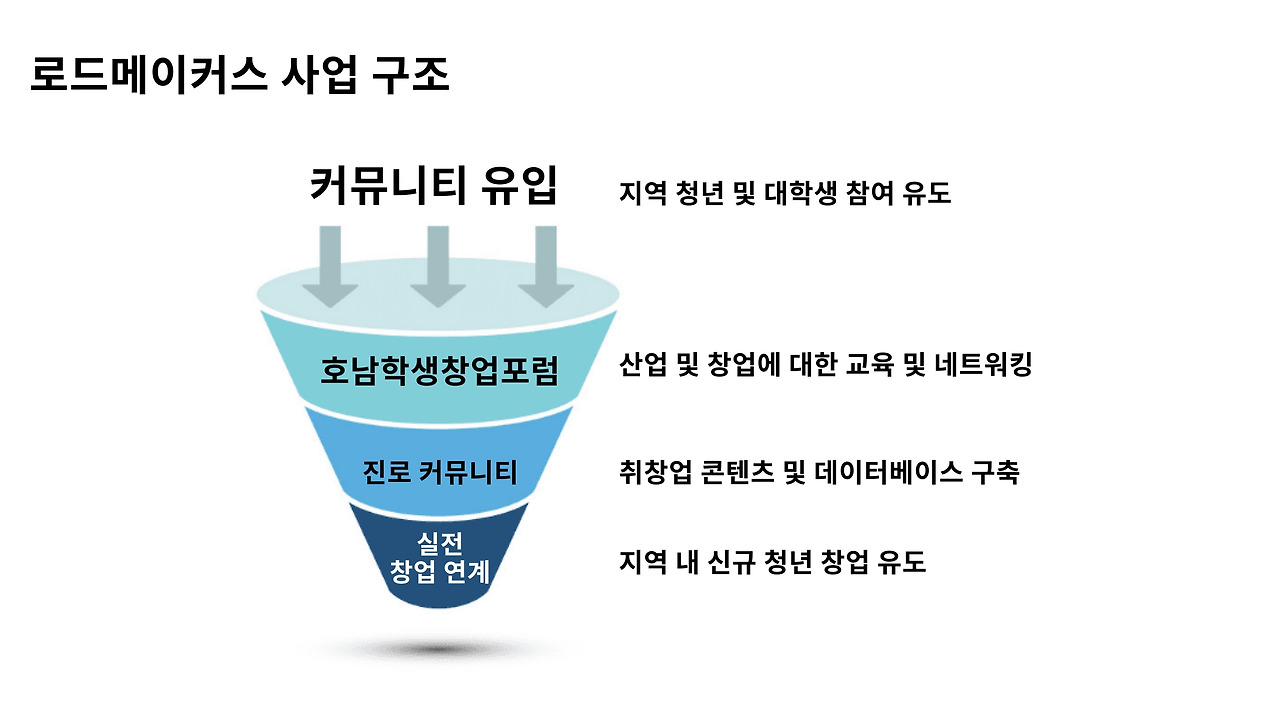 로드메이커스 사업 구조

커뮤니티 유입

지역 청년 및 대학생 참여 유도

호남학생창업포럼

산업 및 창업에 대한 교육 및 네트워킹

진로 커뮤니티

취창업 콘텐츠 및 데이터베이스 구축

실전
창업 연계

지역 내 신규 청년 창업 유도